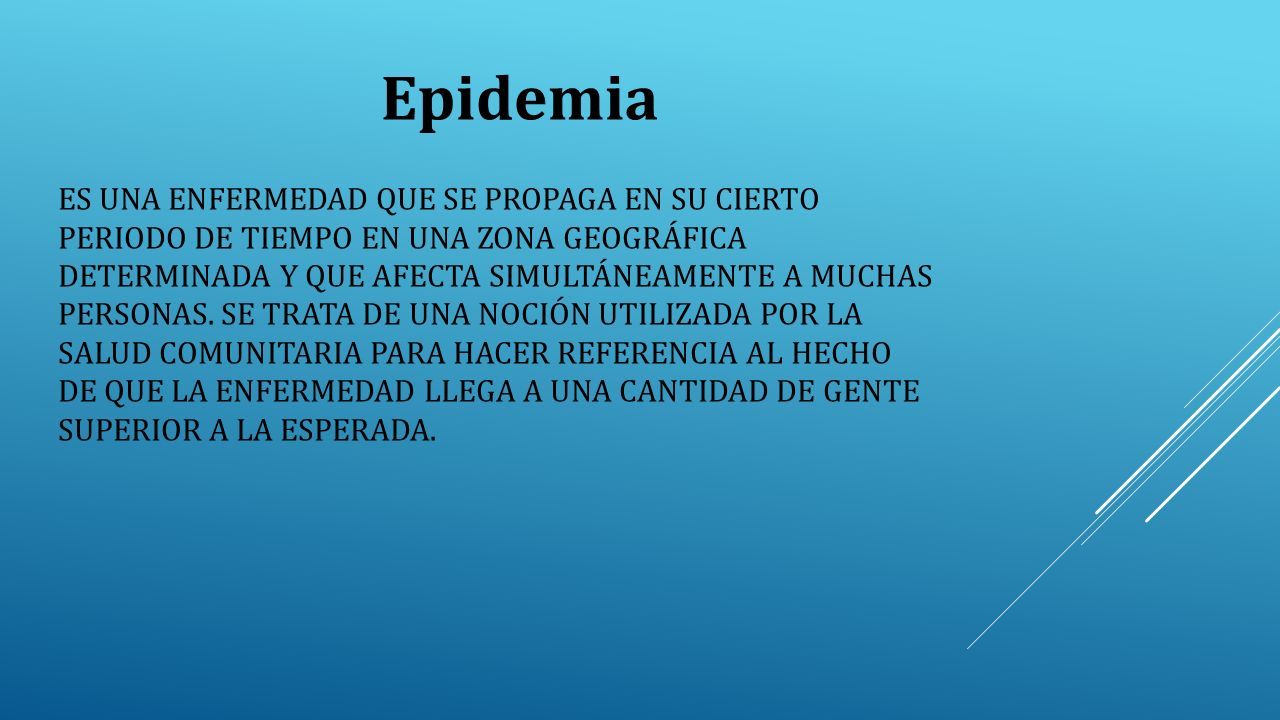 Epidemia

ES UNA ENFERMEDAD QUE SE PROPAGA EN SU CIERTO PERIODO DE TIEMPO EN UNA ZONA GEOGRÁFICA DETERMINADA Y QUE AFECTA SIMULTÁNEAMENTE A MUCHAS PERSONAS. SE TRATA DE UNA NOCIÓN UTILIZADA POR LA SALUD COMUNITARIA PARA HACER REFERENCIA AL HECHO DE QUE LA ENFERMEDAD LLEGA A UNA CANTIDAD DE GENTE SUPERIOR A LA ESPERADA.